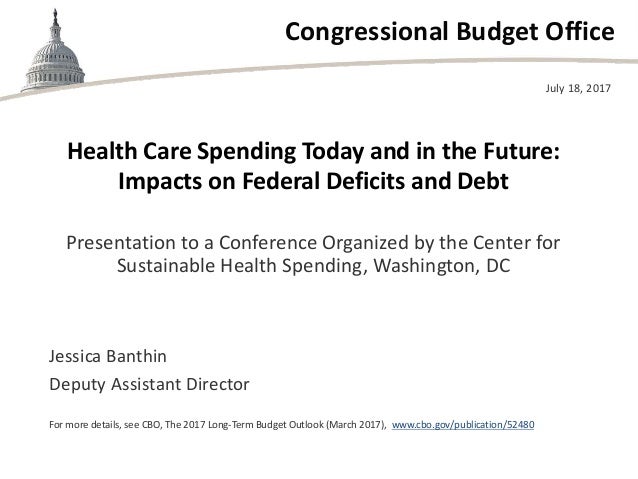 Congressional Budget Office

July 18, 2017

Health Care Spending Today and in the Future: Impacts on Federal Deficits and Debt

Presentation to a Conference Organized by the Center for Sustainable Health Spending, Washington, DC

Jessica Banthin

Deputy Assistant Director

For more details, see CBO, The 2017 Long-Term Budget Outlook (March 2017), www.cbo.gov/publication/52480